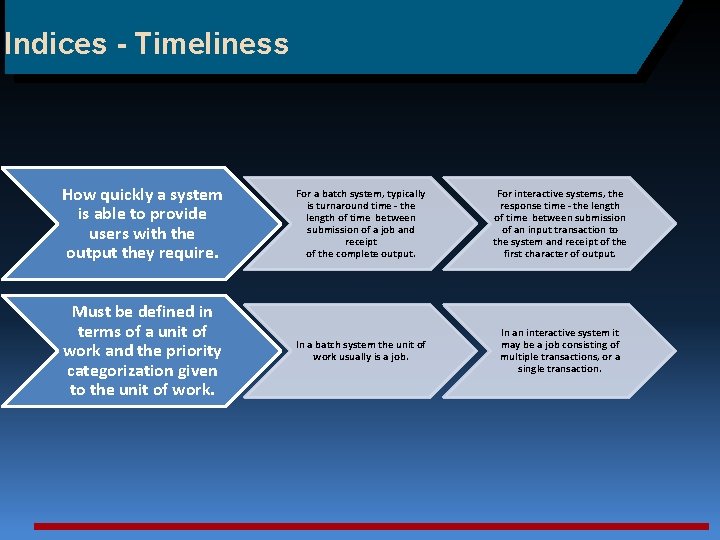 Indices - Timeliness

How quickly a system is able to provide users with the output they require.

For a batch system, typically is turnaround time - the length of time between submission of a job and receipt of the complete output.

For interactive systems, the response time - the length of time between submission of an input transaction to the system and receipt of the first character of output.

Must be defined in terms of a unit of work and the priority categorization given to the unit of work.

In a batch system the unit of work usually is a job.

In an interactive system it may be a job consisting of multiple transactions, or a single transaction.